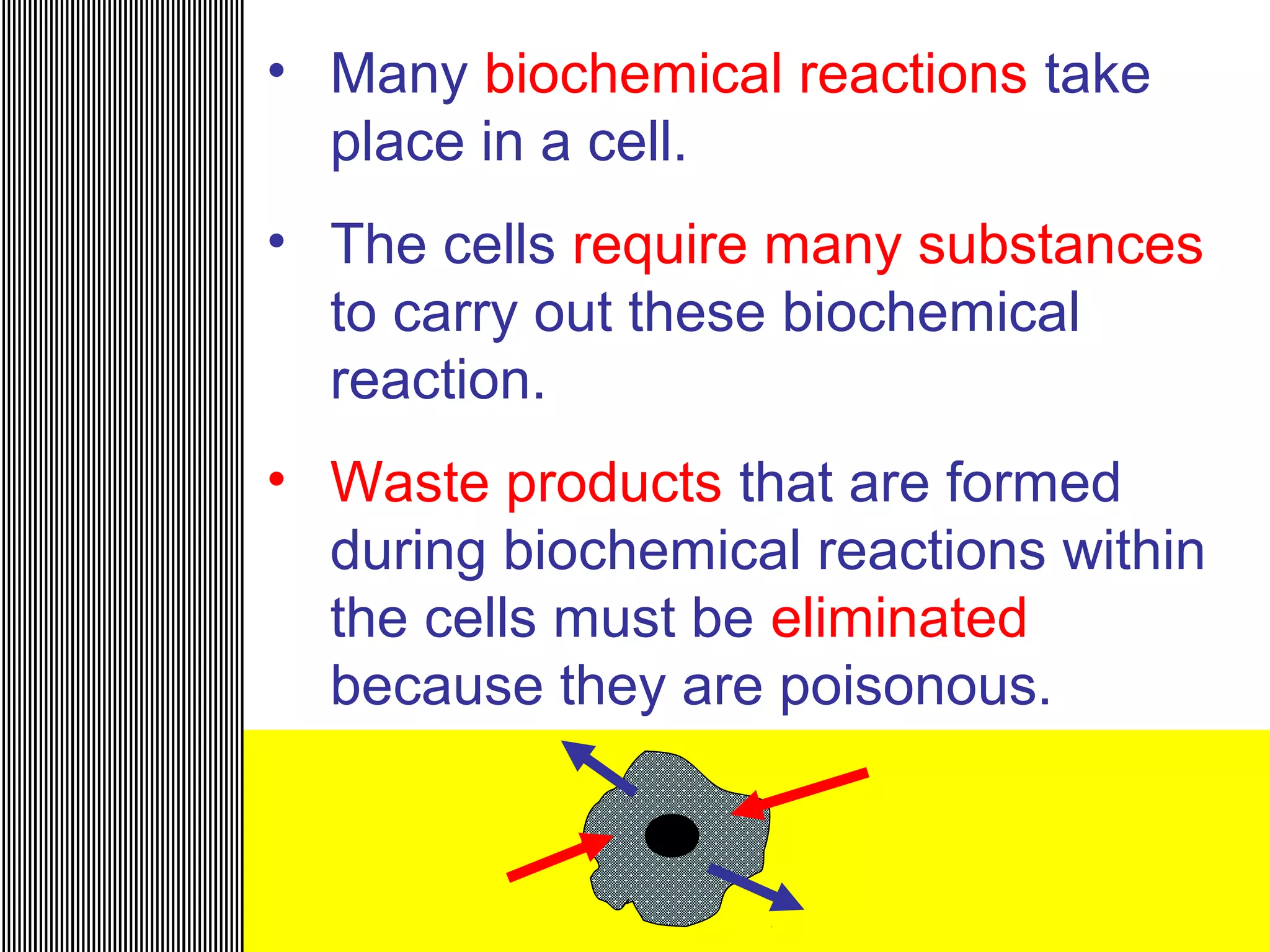 • Many biochemical reactions take place in a cell.

• The cells require many substances to carry out these biochemical reaction.

• Waste products that are formed during biochemical reactions within the cells must be eliminated because they are poisonous.